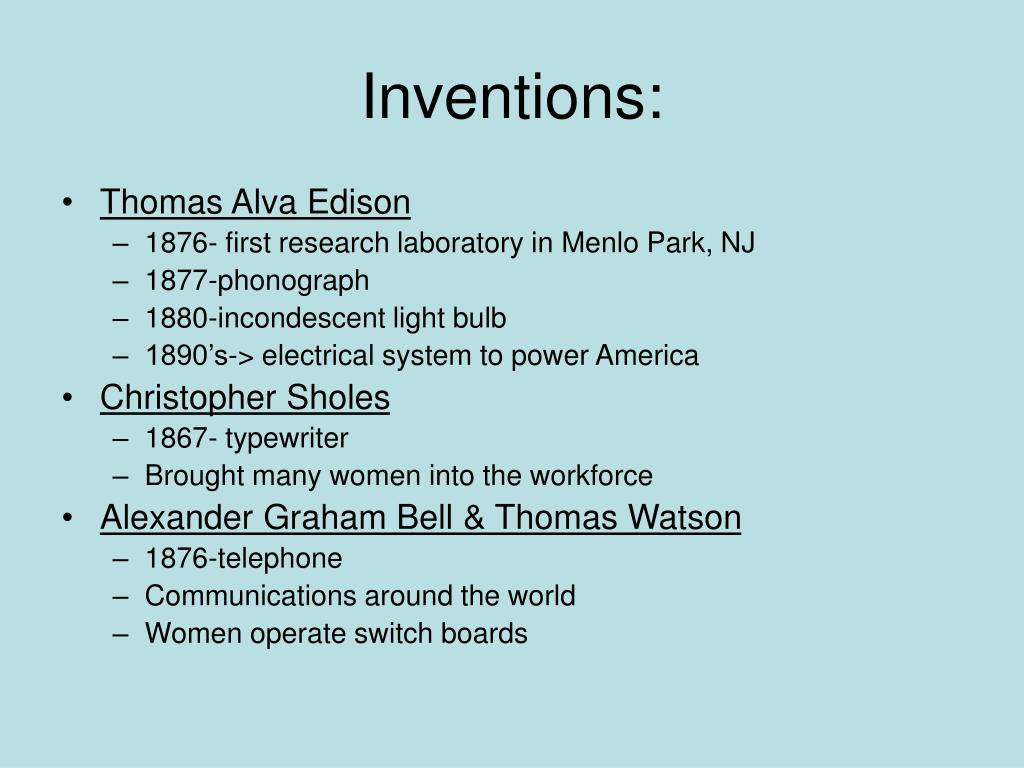 Inventions:

• Thomas Alva Edison
– 1876- first research laboratory in Menlo Park, NJ
– 1877-phonograph
– 1880-incondescent light bulb
– 1890’s-> electrical system to power America
• Christopher Sholes
– 1867- typewriter
– Brought many women into the workforce
• Alexander Graham Bell & Thomas Watson
– 1876-telephone
– Communications around the world
– Women operate switch boards